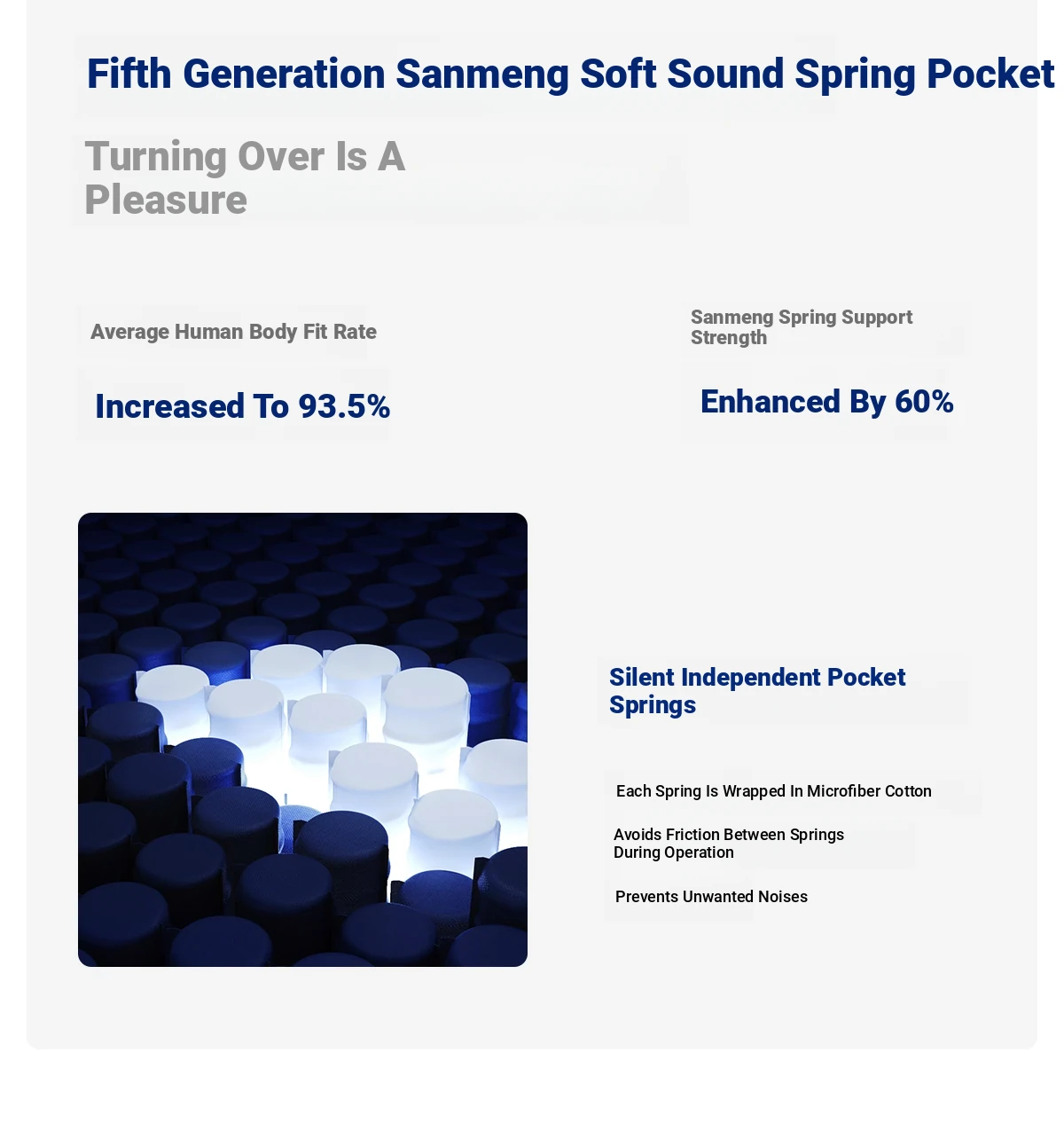 Fifth Generation Sanmeng Soft Sound Spring Pocket

Turning Over Is A Pleasure

Average Human Body Fit Rate

Increased To 93.5%

Sanmeng Spring Support Strength

Enhanced By 60%

Silent Independent Pocket Springs

Each Spring Is Wrapped In Microfiber Cotton

Avoids Friction Between Springs During Operation

Prevents Unwanted Noises